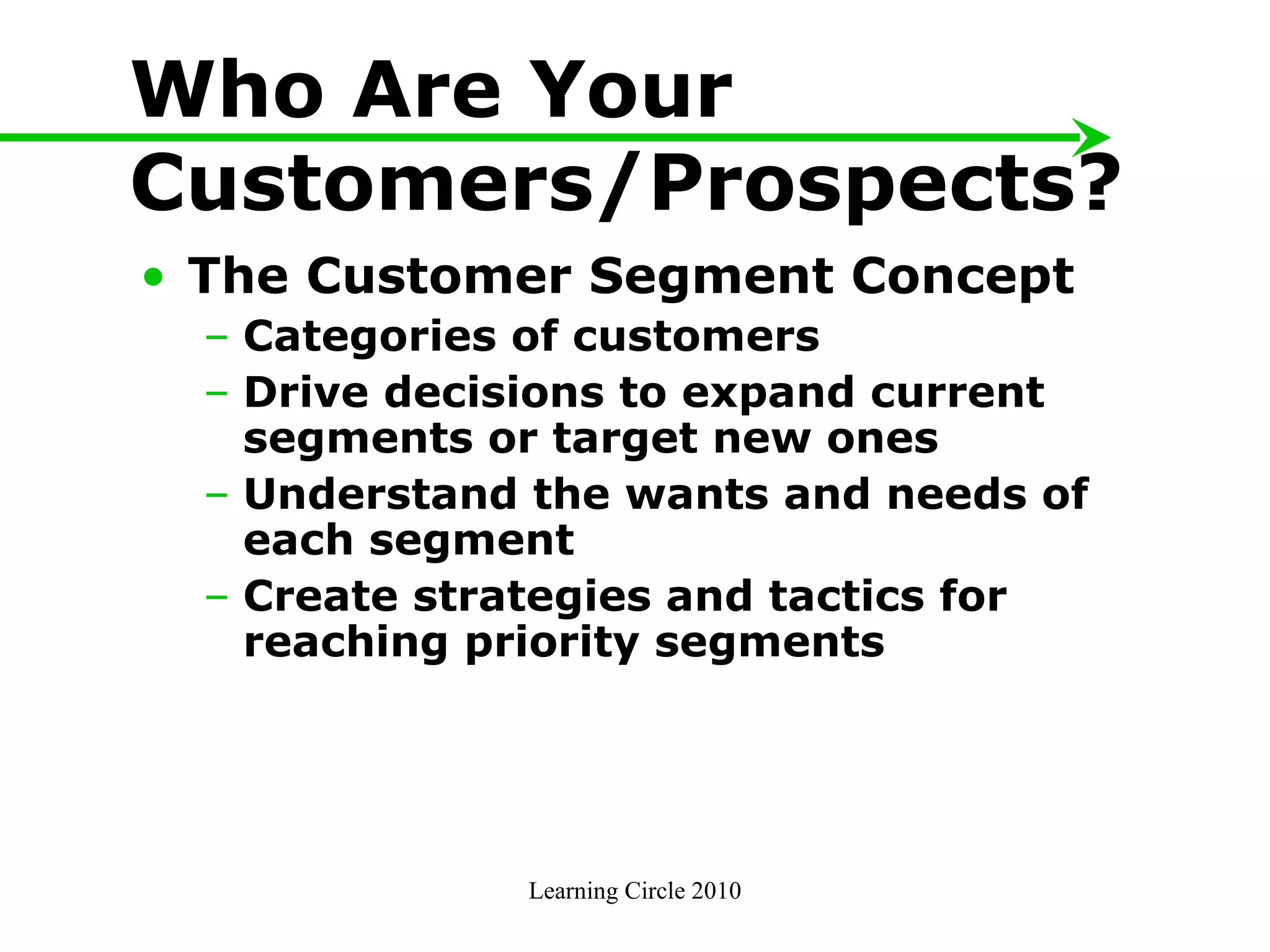 Who Are Your Customers/Prospects?

• The Customer Segment Concept
– Categories of customers
– Drive decisions to expand current segments or target new ones
– Understand the wants and needs of each segment
– Create strategies and tactics for reaching priority segments

Learning Circle 2010